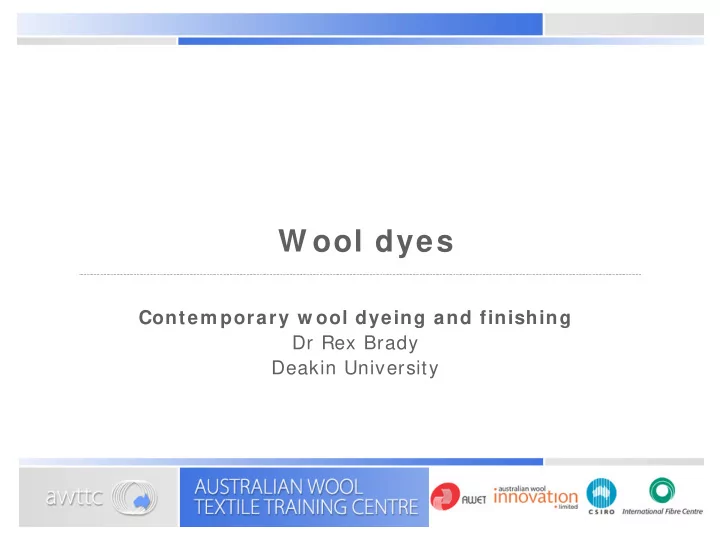 Wool dyes

Contemporary wool dyeing and finishing
Dr Rex Brady
Deakin University

awttc
AUSTRALIAN WOOL TEXTILE TRAINING CENTRE
AWET
australian wool innovation limited
CSIRO
International Fibre Centre